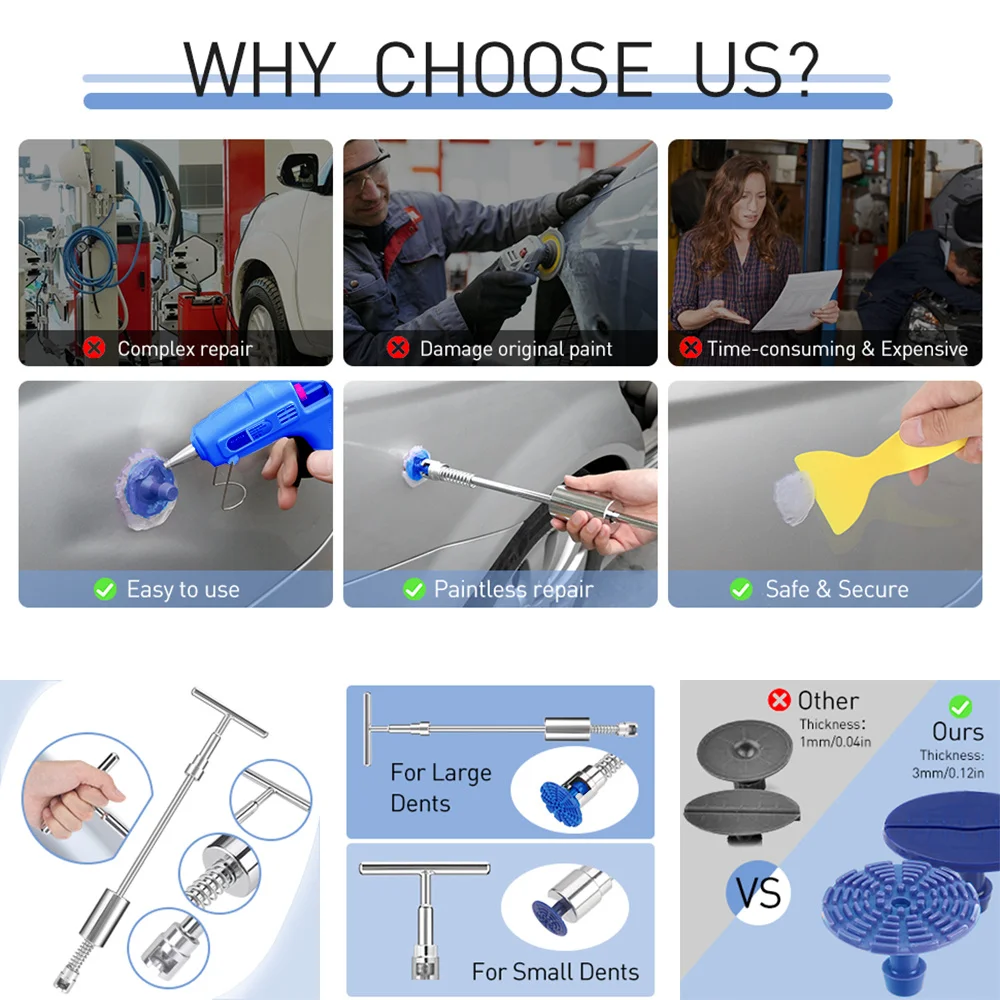 WHY CHOOSE US?

Complex repair

Damage original paint

Time-consuming & Expensive

Easy to use

Paintless repair

Safe & Secure

For Large Dents

For Small Dents

Other
Thickness: 1mm/0.04in

Ours
Thickness: 3mm/0.12in

VS